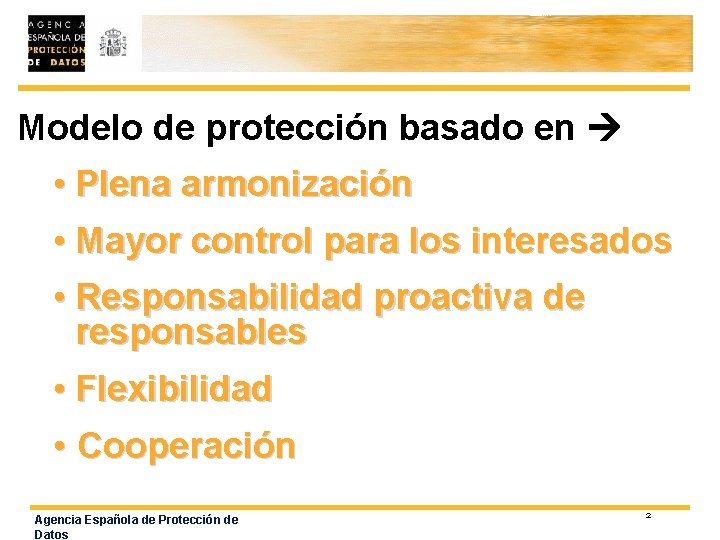 AGENCIA ESPAÑOLA DE PROTECCIÓN DE DATOS

Modelo de protección basado en →

• Plena armonización

• Mayor control para los interesados

• Responsabilidad proactiva de responsables

• Flexibilidad

• Cooperación

Agencia Española de Protección de Datos

2